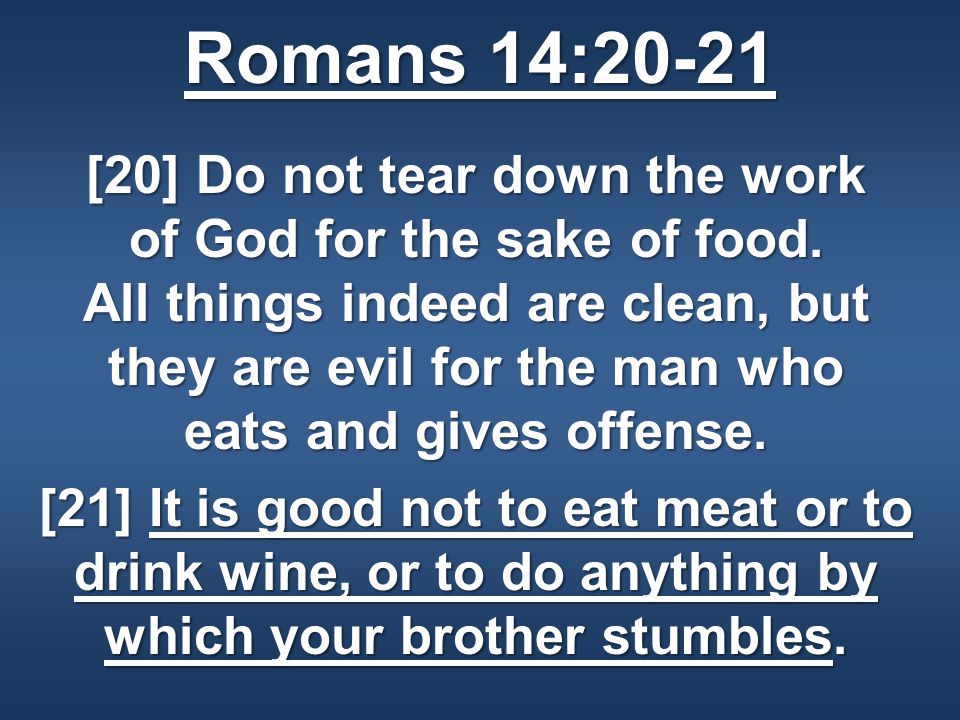 Romans 14:20-21

[20] Do not tear down the work of God for the sake of food. All things indeed are clean, but they are evil for the man who eats and gives offense.

[21] It is good not to eat meat or to drink wine, or to do anything by which your brother stumbles.